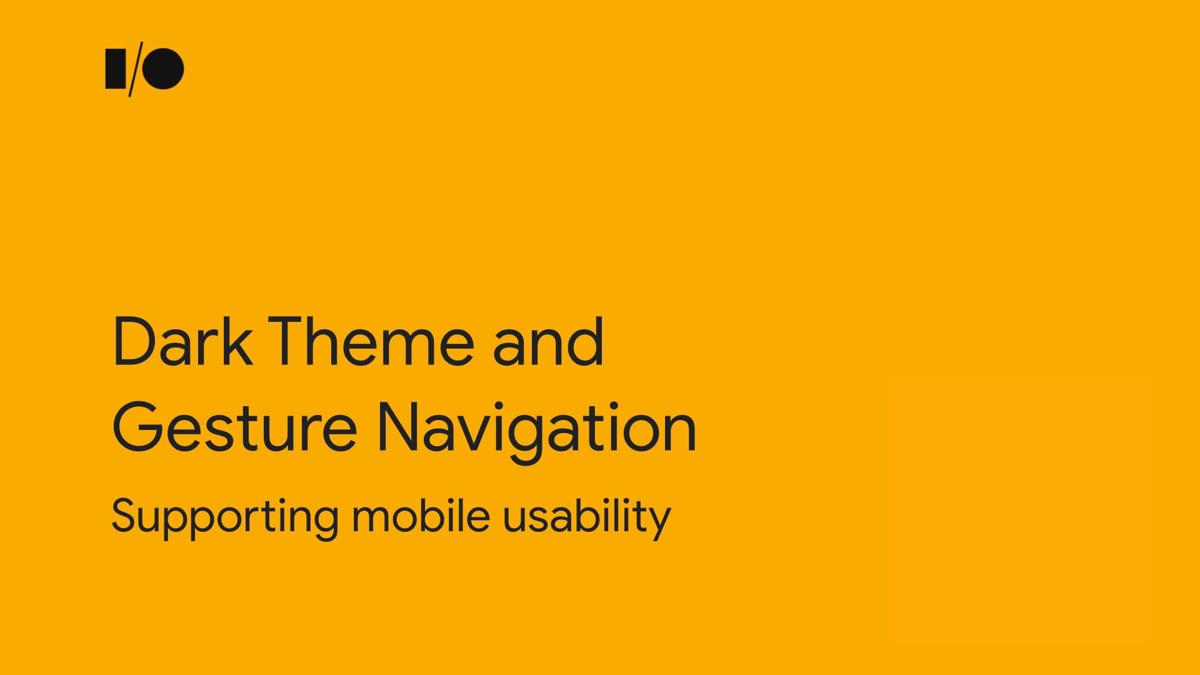 I/O

Dark Theme and Gesture Navigation

Supporting mobile usability